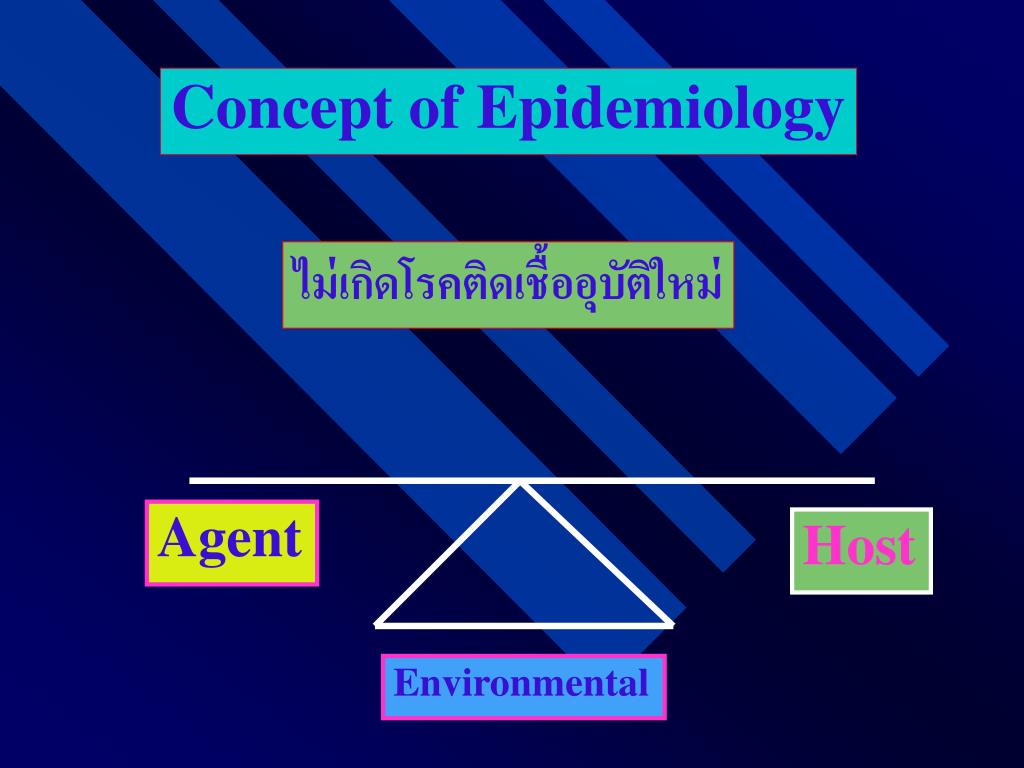 Concept of Epidemiology

ไม่เกิดโรคติดเชื้ออุบัติใหม่

Agent

Host

Environmental